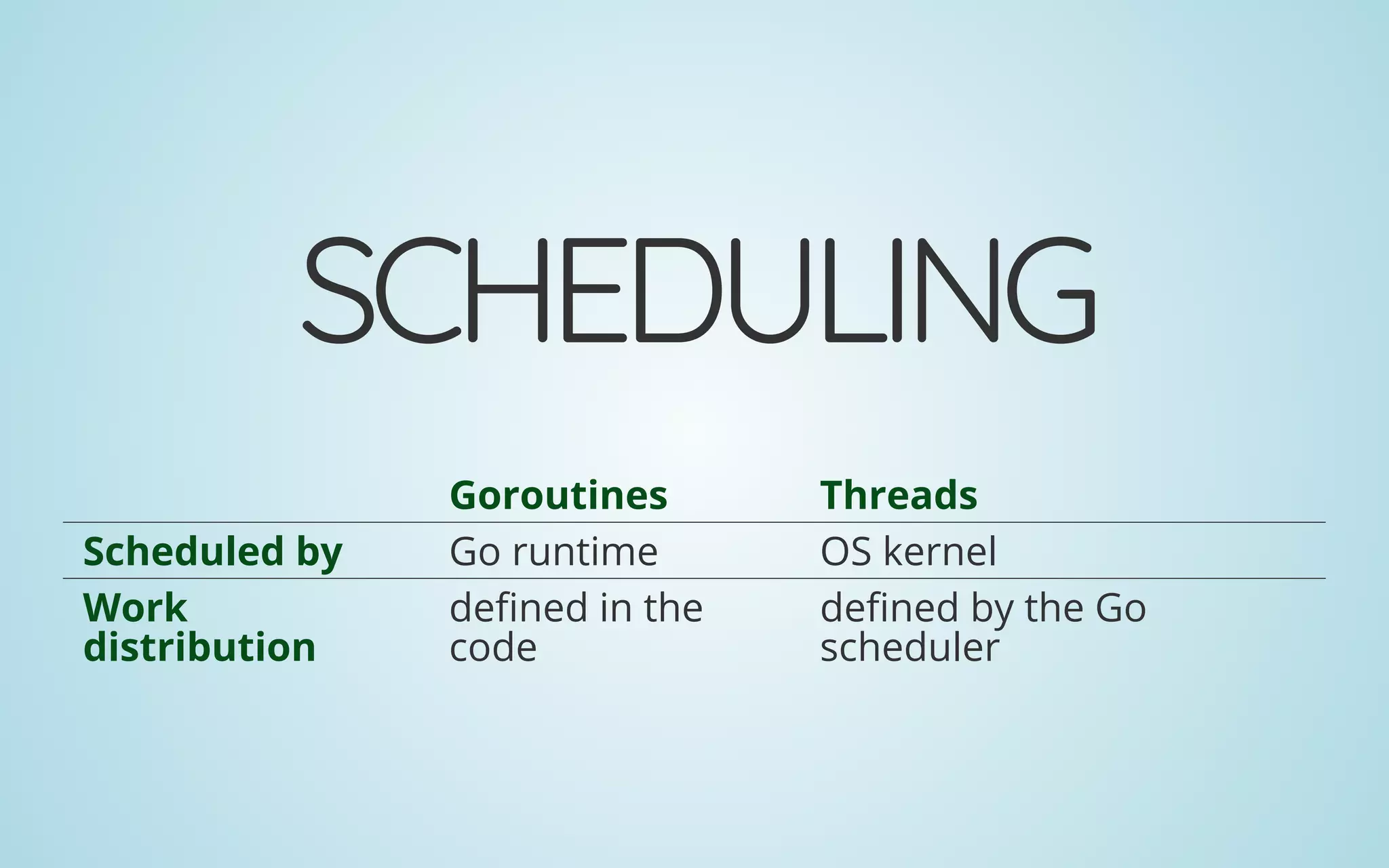 SCHEDULING

| | Goroutines | Threads |
|---|---|---|
| Scheduled by | Go runtime | OS kernel |
| Work distribution | defined in the code | defined by the Go scheduler |